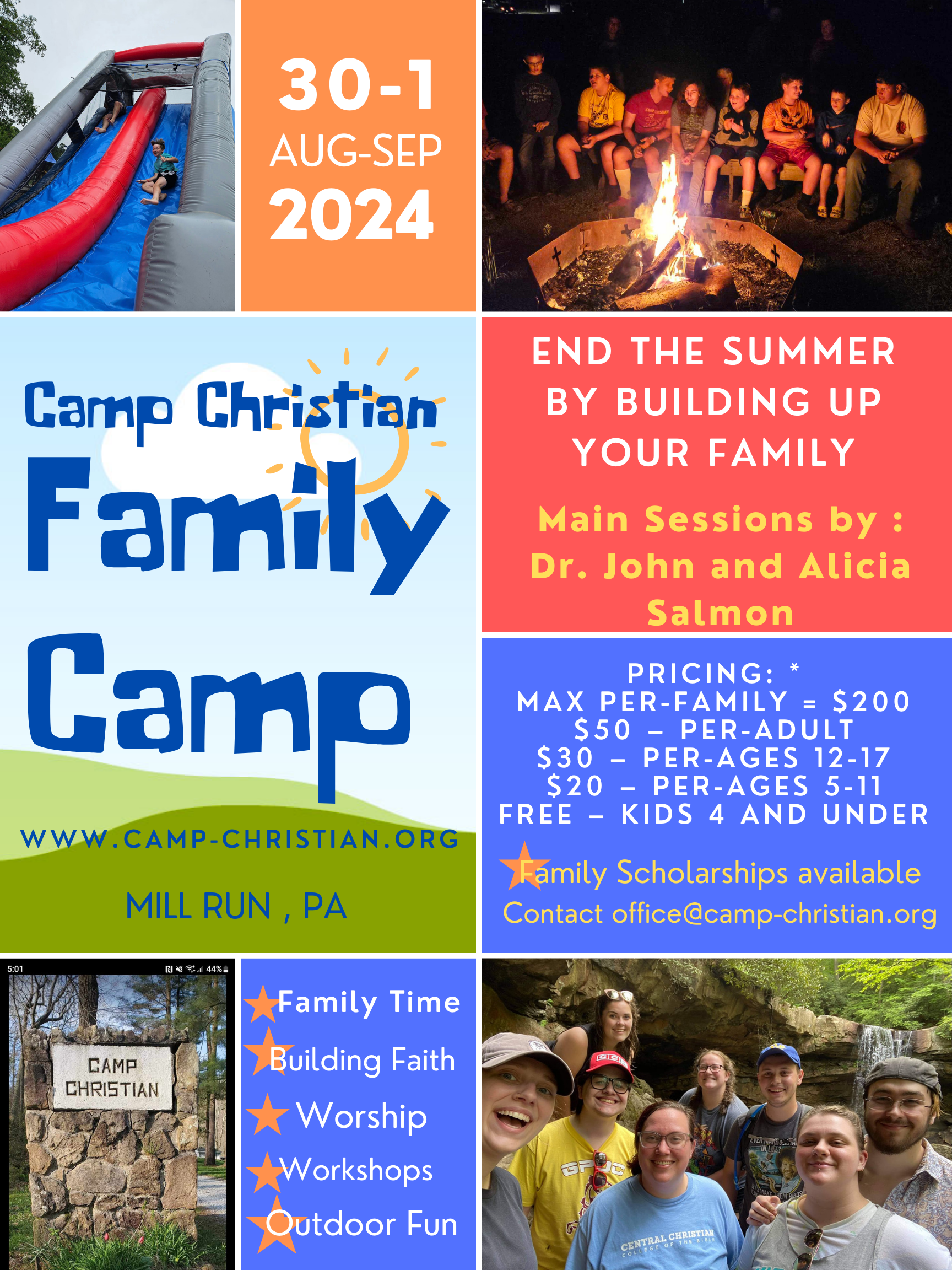 30-1
AUG-SEP
2024

Camp Christian
Family
Camp

WWW.CAMP-CHRISTIAN.ORG

MILL RUN , PA

END THE SUMMER BY BUILDING UP YOUR FAMILY

Main Sessions by : Dr. John and Alicia Salmon

PRICING: *
MAX PER-FAMILY = $200
$50 – PER-ADULT
$30 – PER-AGES 12-17
$20 – PER-AGES 5-11
FREE – KIDS 4 AND UNDER

Family Scholarships available
Contact office@camp-christian.org

5:01 44%

CAMP CHRISTIAN

Family Time
Building Faith
Worship
Workshops
Outdoor Fun

CENTRAL CHRISTIAN COLLEGE OF THE BIBLE